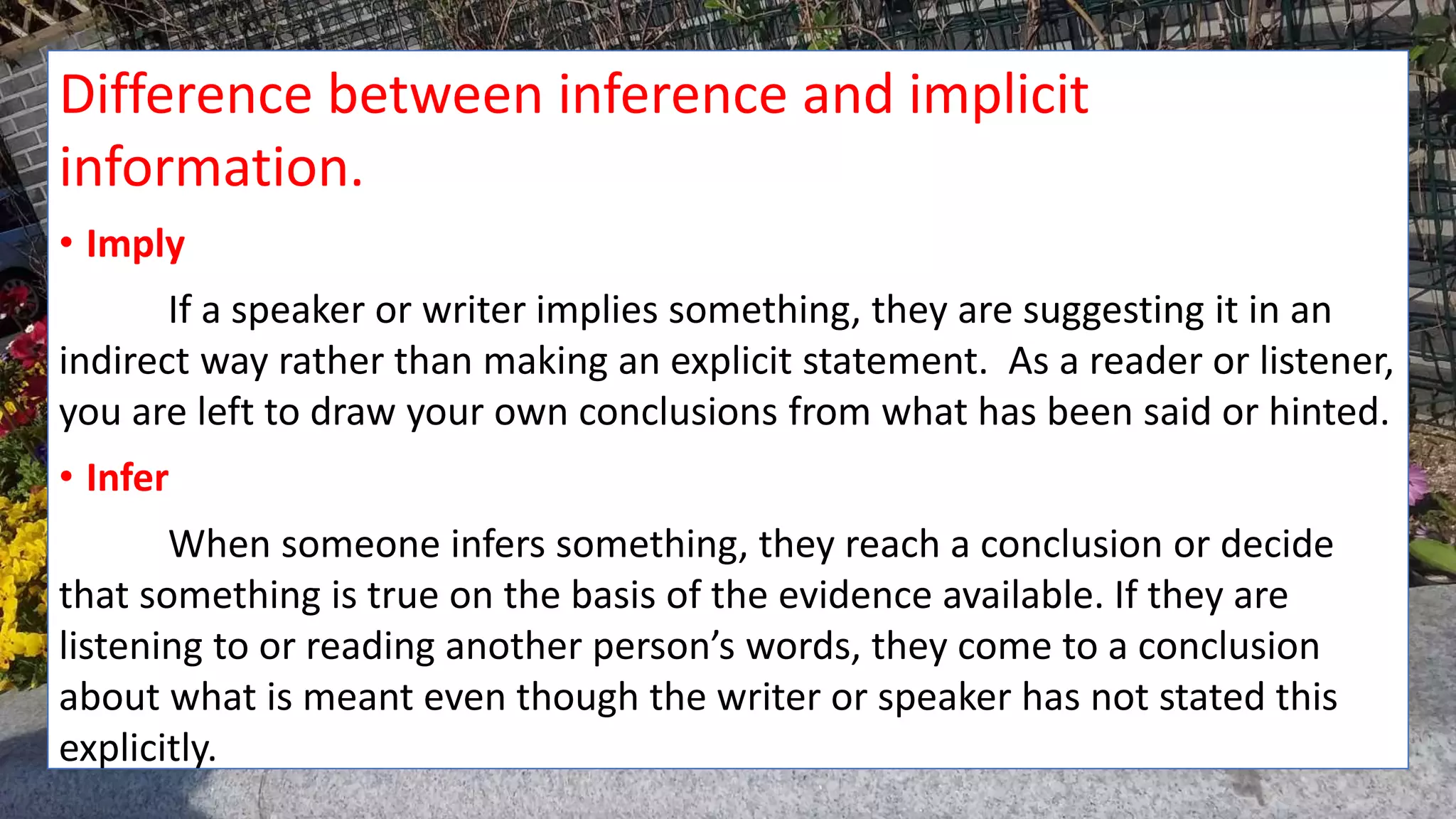 Difference between inference and implicit information.

• Imply

If a speaker or writer implies something, they are suggesting it in an indirect way rather than making an explicit statement. As a reader or listener, you are left to draw your own conclusions from what has been said or hinted.

• Infer

When someone infers something, they reach a conclusion or decide that something is true on the basis of the evidence available. If they are listening to or reading another person's words, they come to a conclusion about what is meant even though the writer or speaker has not stated this explicitly.